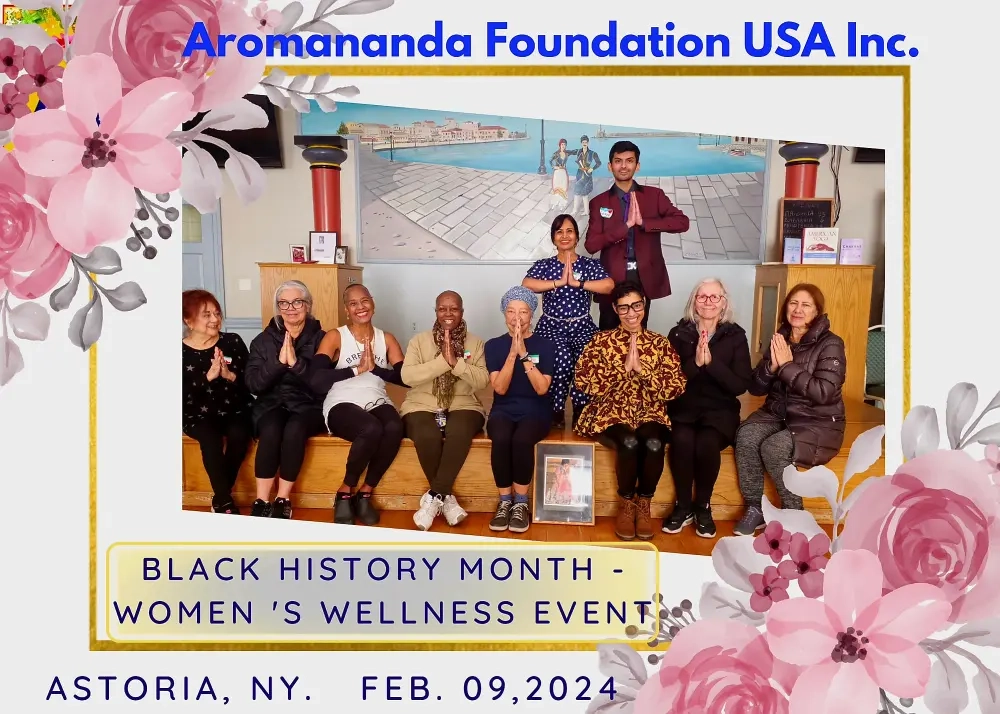 Aromananda Foundation USA Inc.

BLACK HISTORY MONTH - WOMEN 'S WELLNESS EVENT

ASTORIA, NY. FEB. 09,2024